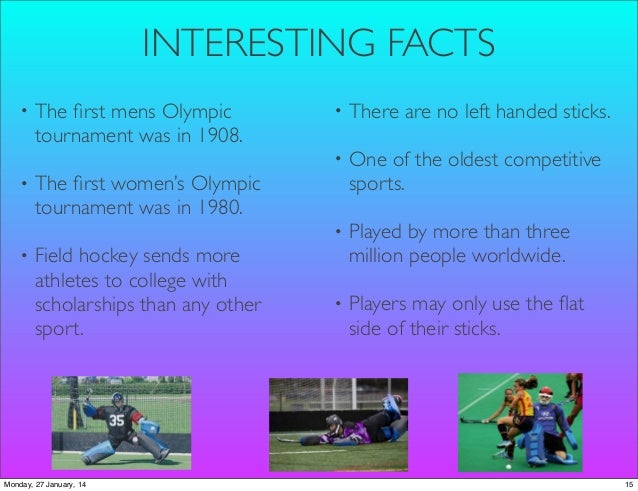 INTERESTING FACTS

• The first mens Olympic tournament was in 1908.

• The first women's Olympic tournament was in 1980.

• Field hockey sends more athletes to college with scholarships than any other sport.

• There are no left handed sticks.

• One of the oldest competitive sports.

• Played by more than three million people worldwide.

• Players may only use the flat side of their sticks.

35

Monday, 27 January, 14

15